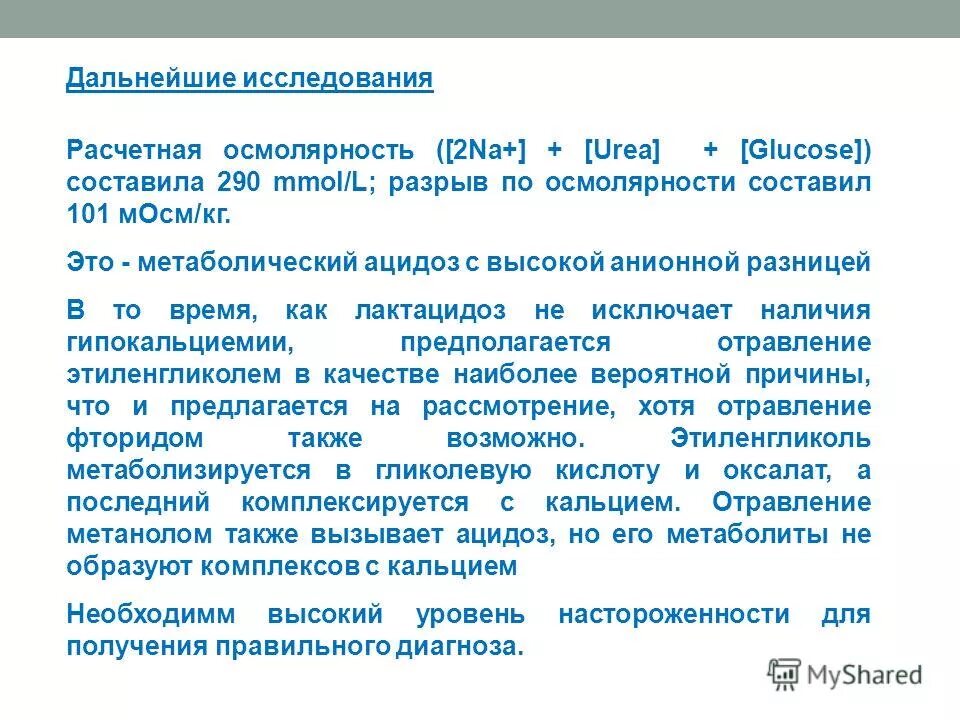 Дальнейшие исследования

Расчетная осмолярность ([2Na+] + [Urea] + [Glucose]) составила 290 mmol/L; разрыв по осмолярности составил 101 мОсм/кг.

Это - метаболический ацидоз с высокой анионной разницей

В то время, как лактацидоз не исключает наличия гипокальциемии, предполагается отравление этиленгликолем в качестве наиболее вероятной причины, что и предлагается на рассмотрение, хотя отравление фторидом также возможно. Этиленгликоль метаболизируется в гликолевую кислоту и оксалат, а последний комплексируется с кальцием. Отравление метанолом также вызывает ацидоз, но его метаболиты не образуют комплексов с кальцием

Необходимм высокий уровень настороженности для получения правильного диагноза.

MyShared